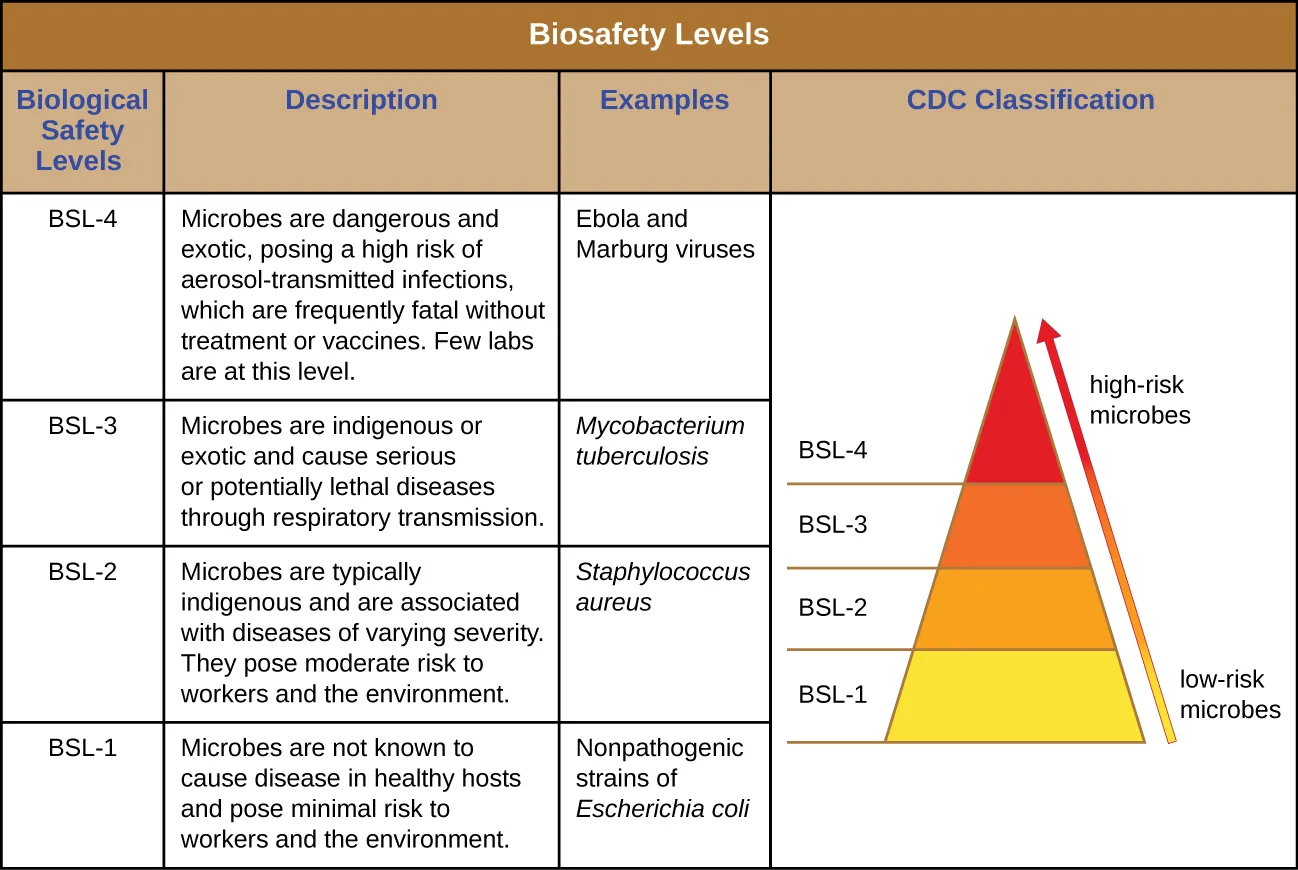 Biosafety Levels

| Biological Safety Levels | Description | Examples | CDC Classification |
|---|---|---|---|
| BSL-4 | Microbes are dangerous and exotic, posing a high risk of aerosol-transmitted infections, which are frequently fatal without treatment or vaccines. Few labs are at this level. | Ebola and Marburg viruses | |
| BSL-3 | Microbes are indigenous or exotic and cause serious or potentially lethal diseases through respiratory transmission. | Mycobacterium tuberculosis | |
| BSL-2 | Microbes are typically indigenous and are associated with diseases of varying severity. They pose moderate risk to workers and the environment. | Staphylococcus aureus | |
| BSL-1 | Microbes are not known to cause disease in healthy hosts and pose minimal risk to workers and the environment. | Nonpathogenic strains of Escherichia coli | |

high-risk microbes
BSL-4
BSL-3
BSL-2
BSL-1
low-risk microbes